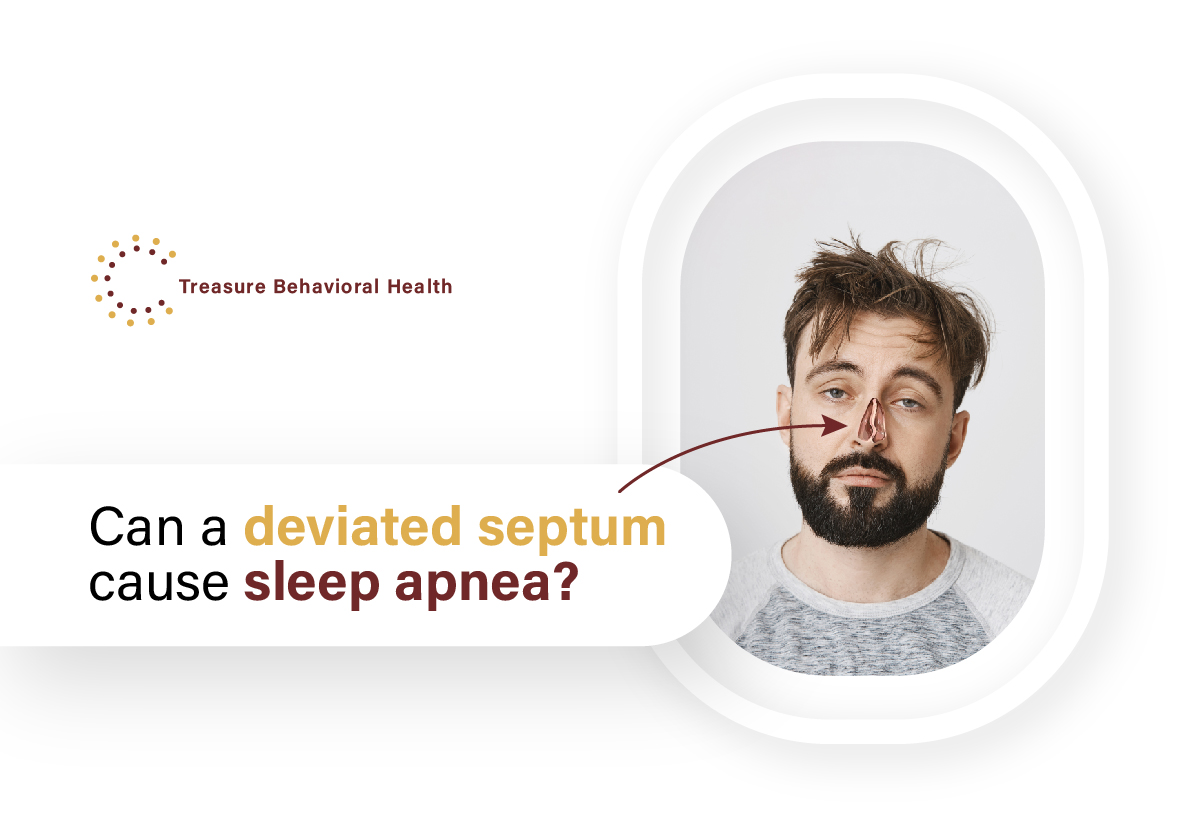 Treasure Behavioral Health

Can a deviated septum cause sleep apnea?